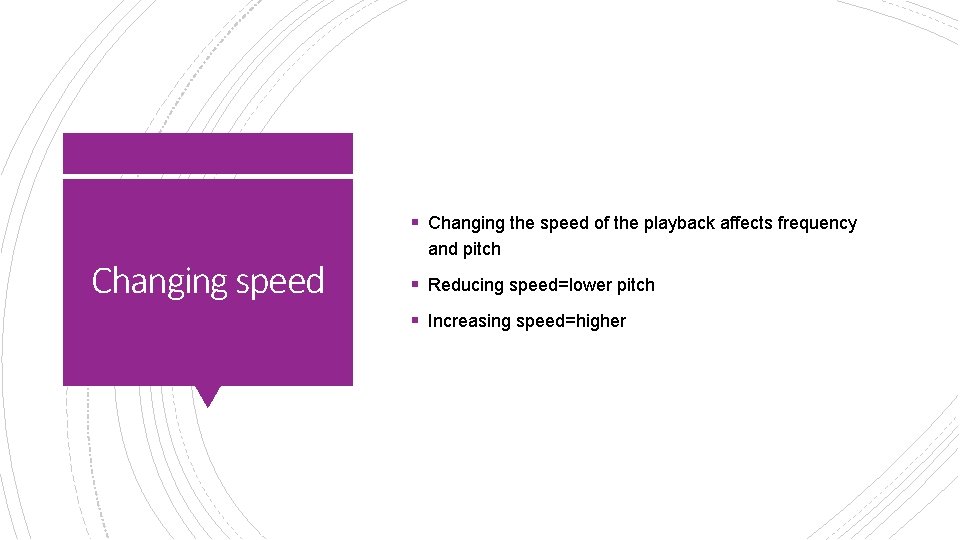 Changing speed

▪ Changing the speed of the playback affects frequency and pitch
▪ Reducing speed=lower pitch
▪ Increasing speed=higher